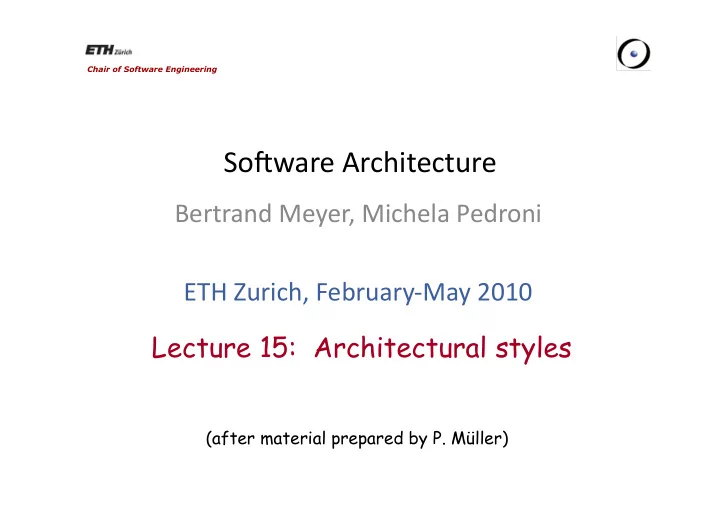 ETH Zürich
Chair of Software Engineering

Software Architecture

Bertrand Meyer, Michela Pedroni

ETH Zurich, February-May 2010

Lecture 15: Architectural styles

(after material prepared by P. Müller)